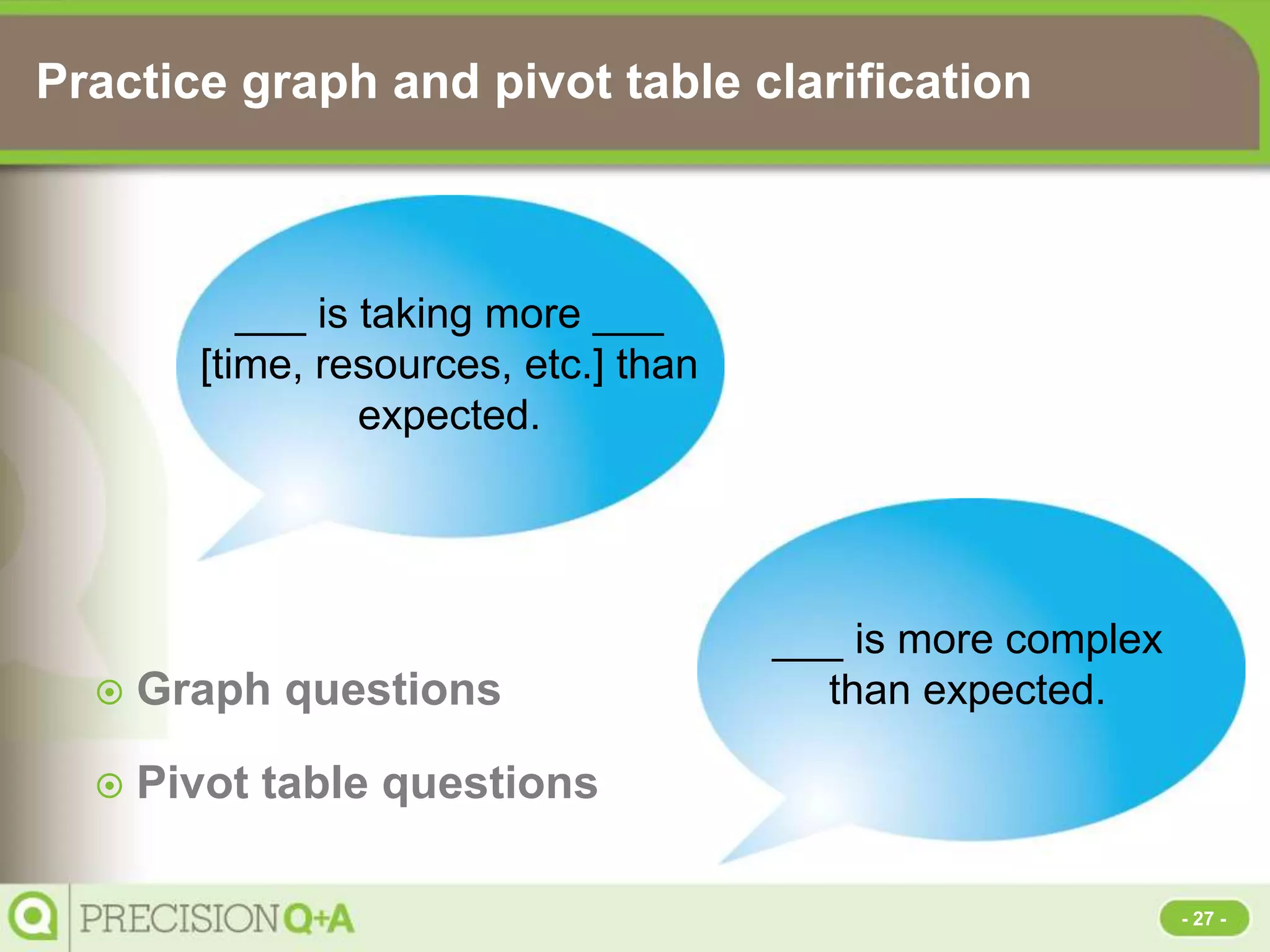 Practice graph and pivot table clarification

___ is taking more ___ [time, resources, etc.] than expected.

___ is more complex than expected.

Graph questions

Pivot table questions

PRECISION Q+A

- 27 -